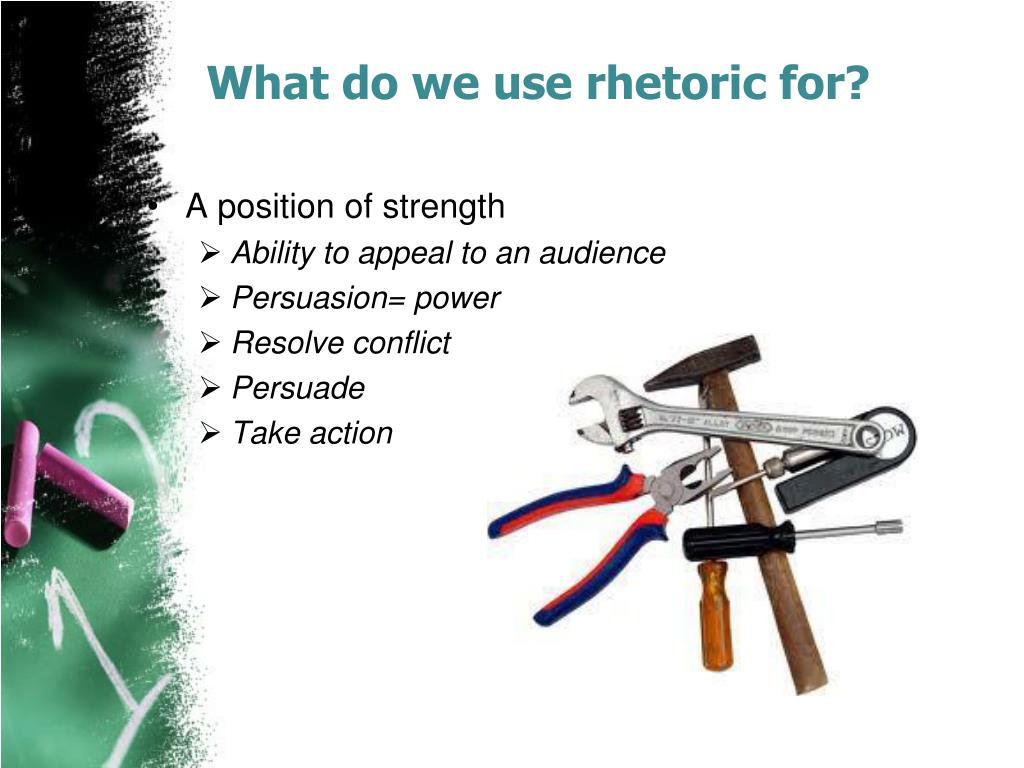 What do we use rhetoric for?

• A position of strength
  ➢ Ability to appeal to an audience
  ➢ Persuasion= power
  ➢ Resolve conflict
  ➢ Persuade
  ➢ Take action